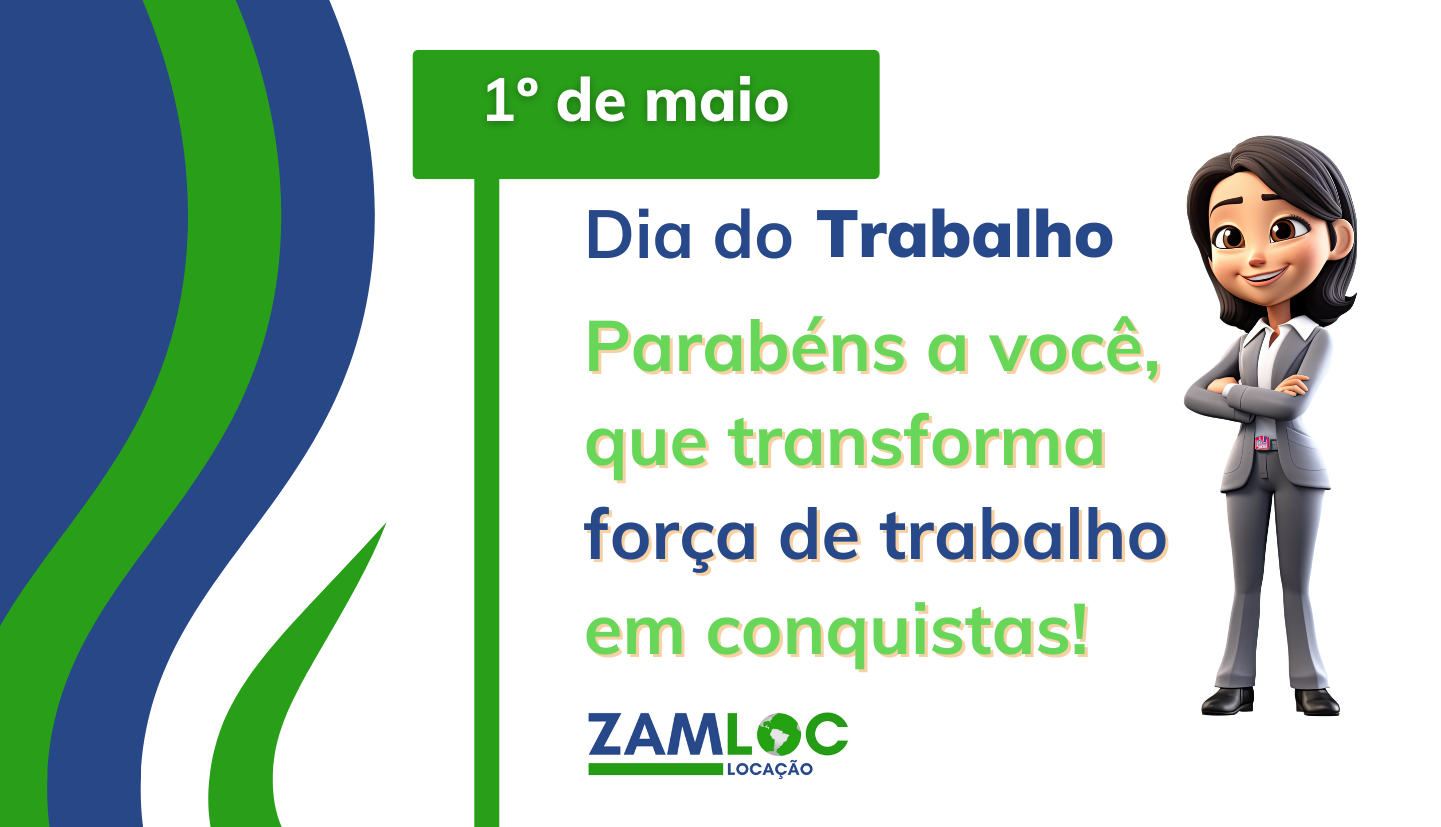 1º de maio

Dia do Trabalho

Parabéns a você, que transforma força de trabalho em conquistas!

ZAMLOC
LOCAÇÃO